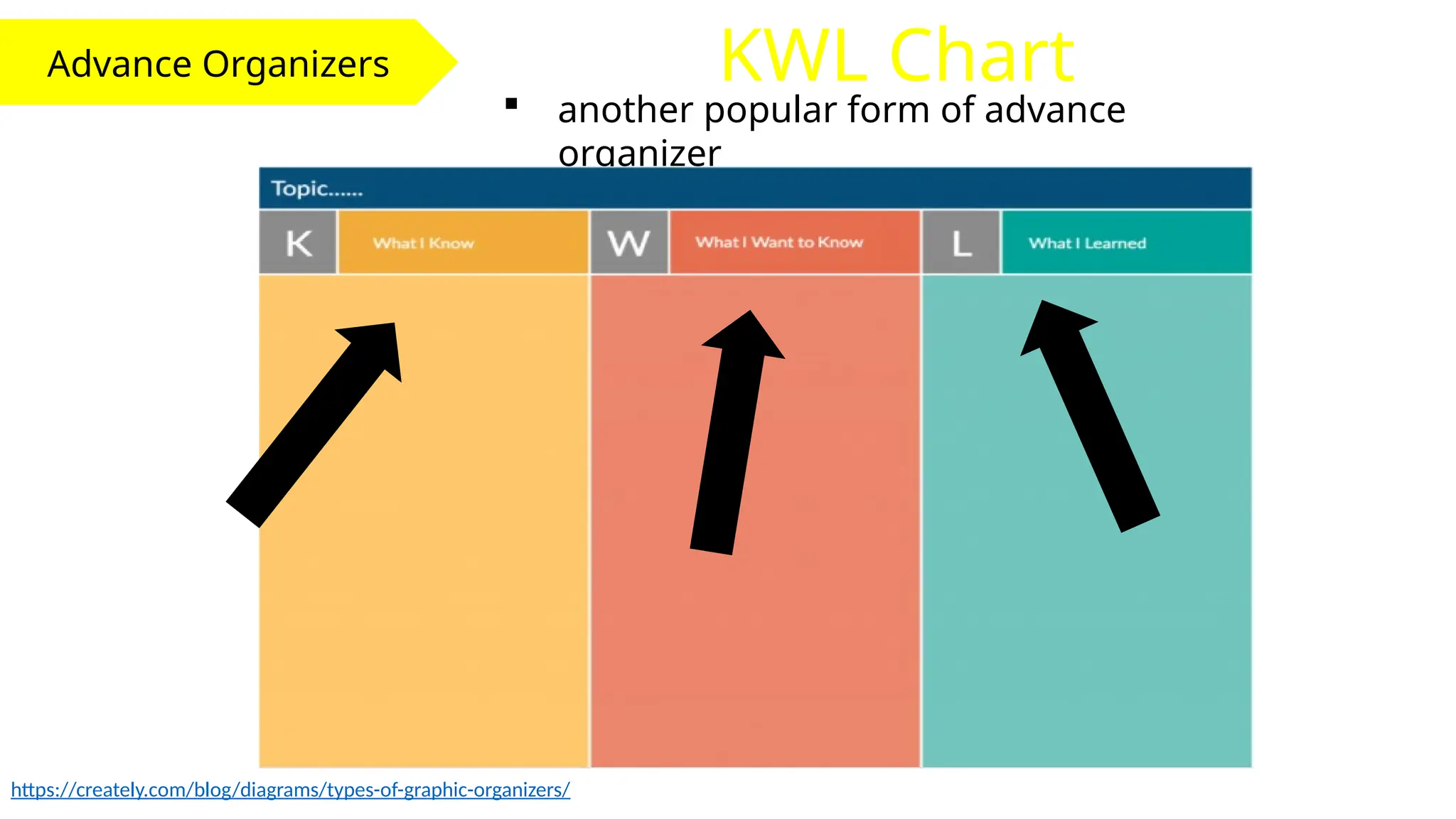 Advance Organizers

KWL Chart

▪ another popular form of advance organizer

Topic......

K What I Know

W What I Want to Know

L What I Learned

https://creately.com/blog/diagrams/types-of-graphic-organizers/